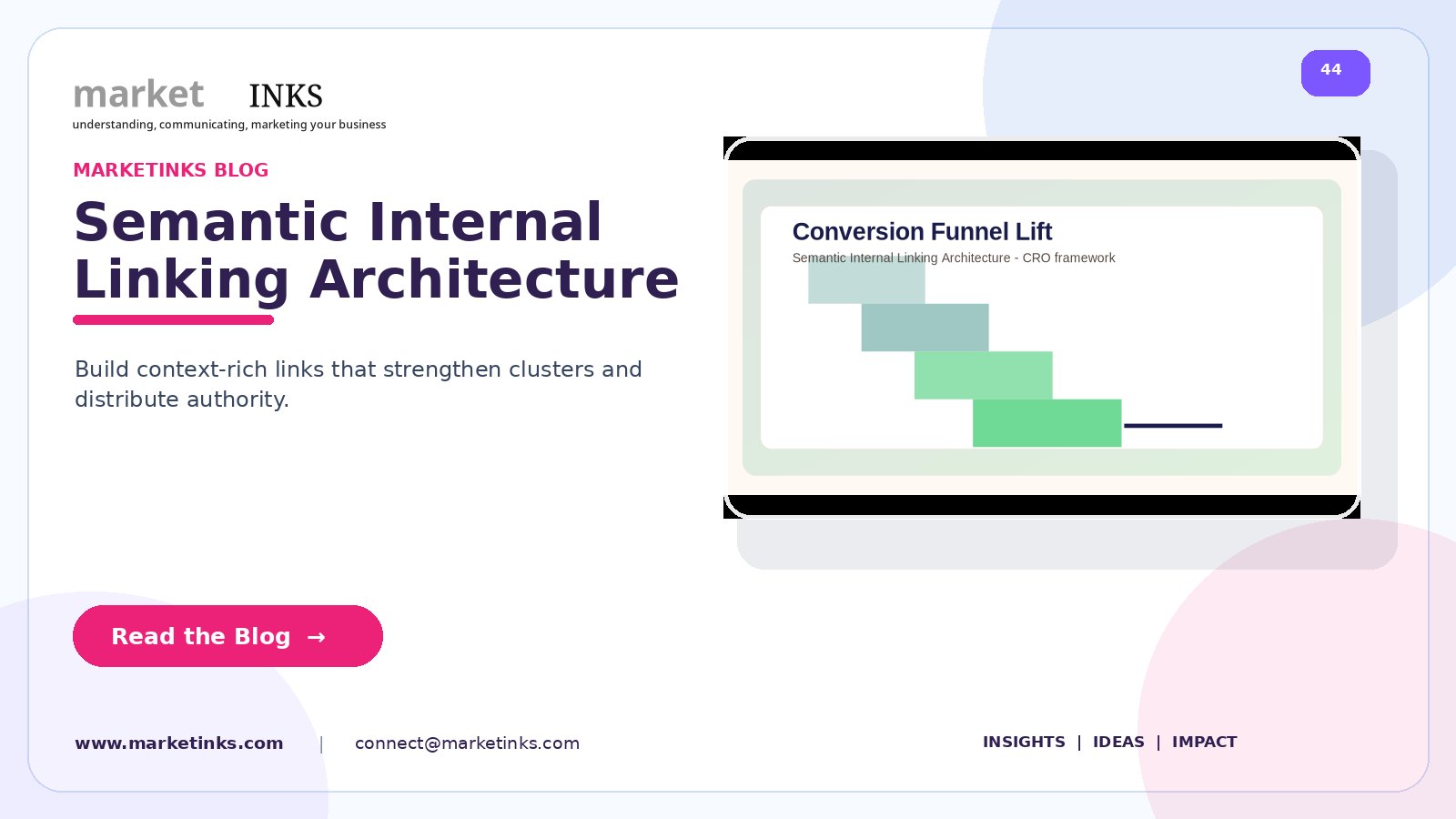 market INKS
understanding, communicating, marketing your business

44

MARKETINKS BLOG

Semantic Internal Linking Architecture

Build context-rich links that strengthen clusters and distribute authority.

Conversion Funnel Lift
Semantic Internal Linking Architecture - CRO framework

Read the Blog →

www.marketinks.com | connect@marketinks.com

INSIGHTS | IDEAS | IMPACT